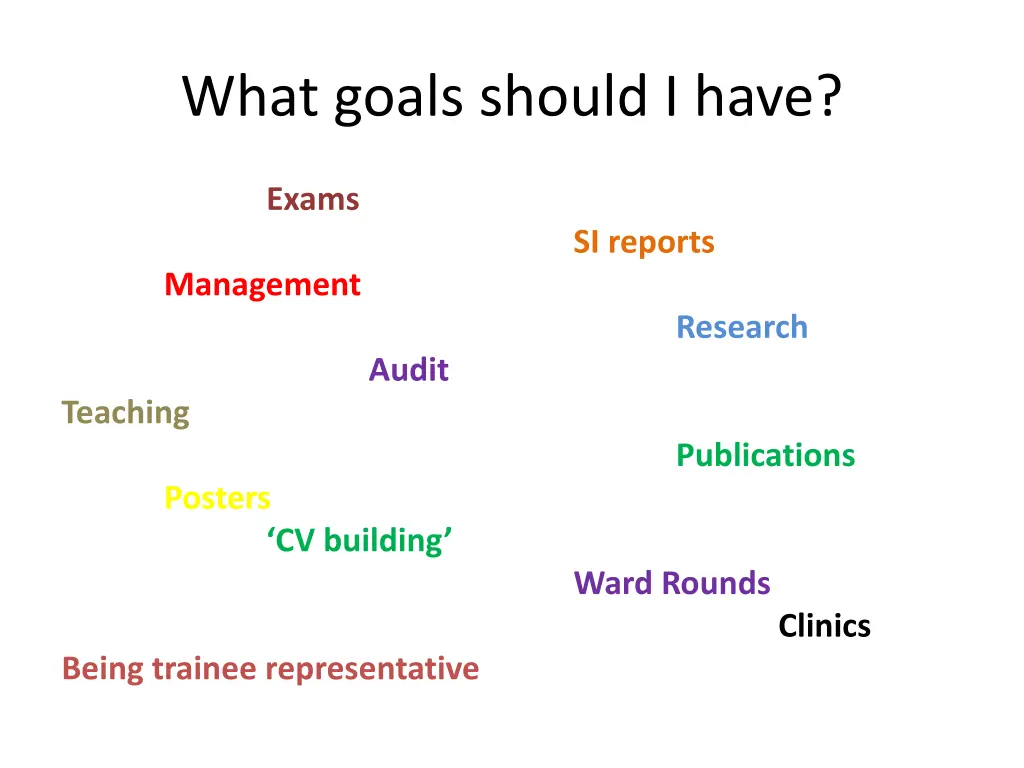 What goals should I have?

Exams

SI reports

Management

Research

Audit

Teaching

Publications

Posters

‘CV building’

Ward Rounds

Clinics

Being trainee representative